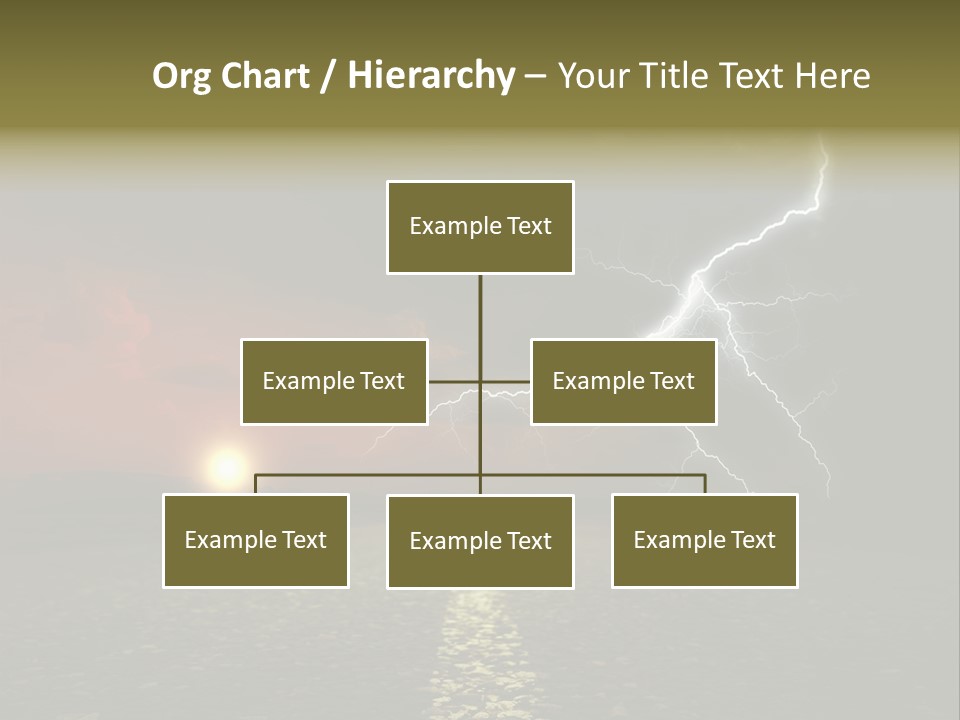 Org Chart / Hierarchy – Your Title Text Here

Example Text

Example Text

Example Text

Example Text

Example Text

Example Text